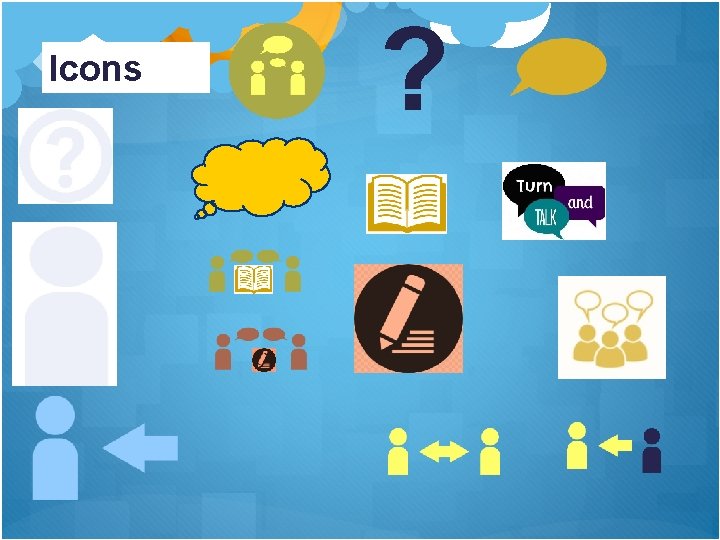 Icons

?

?

Turn and TALK